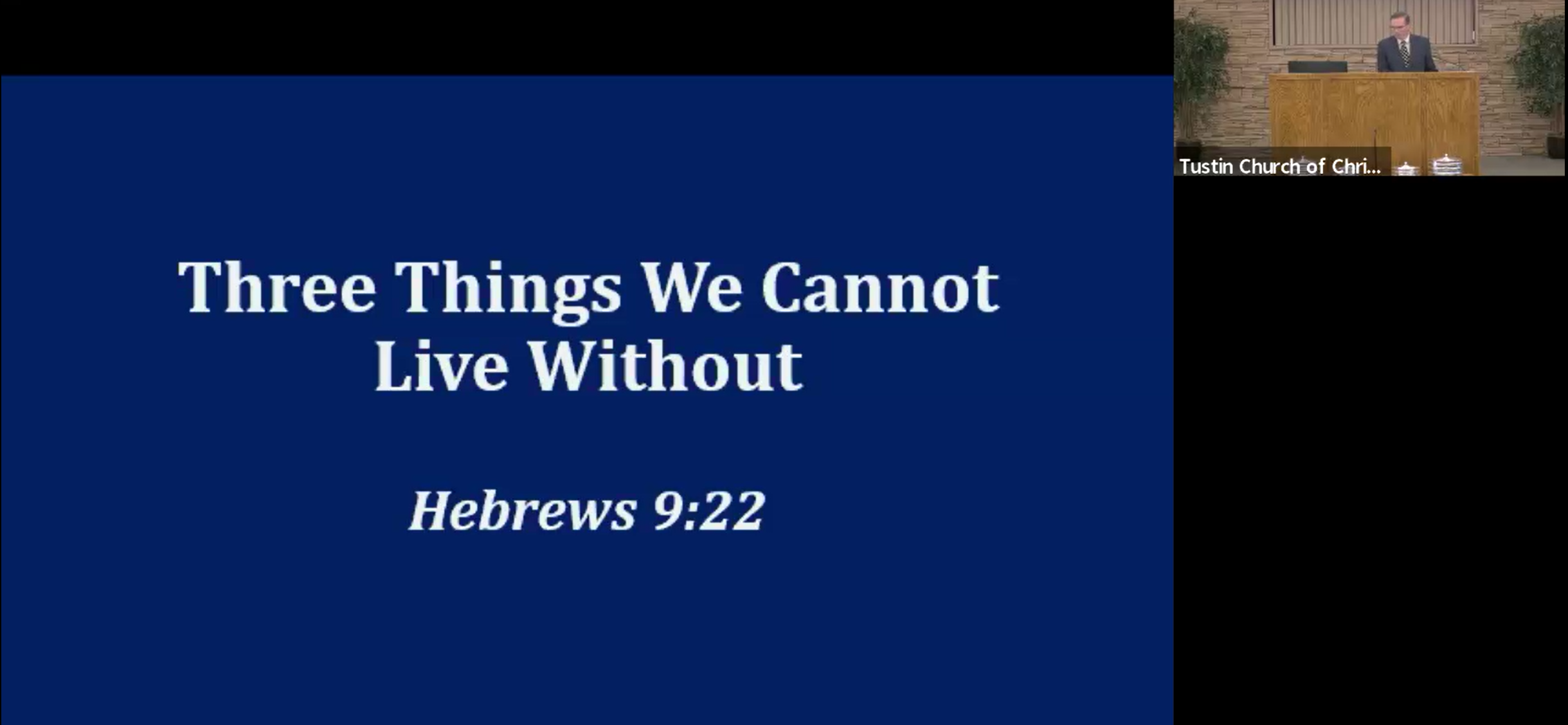 Three Things We Cannot Live Without

Hebrews 9:22

Tustin Church of Chri...